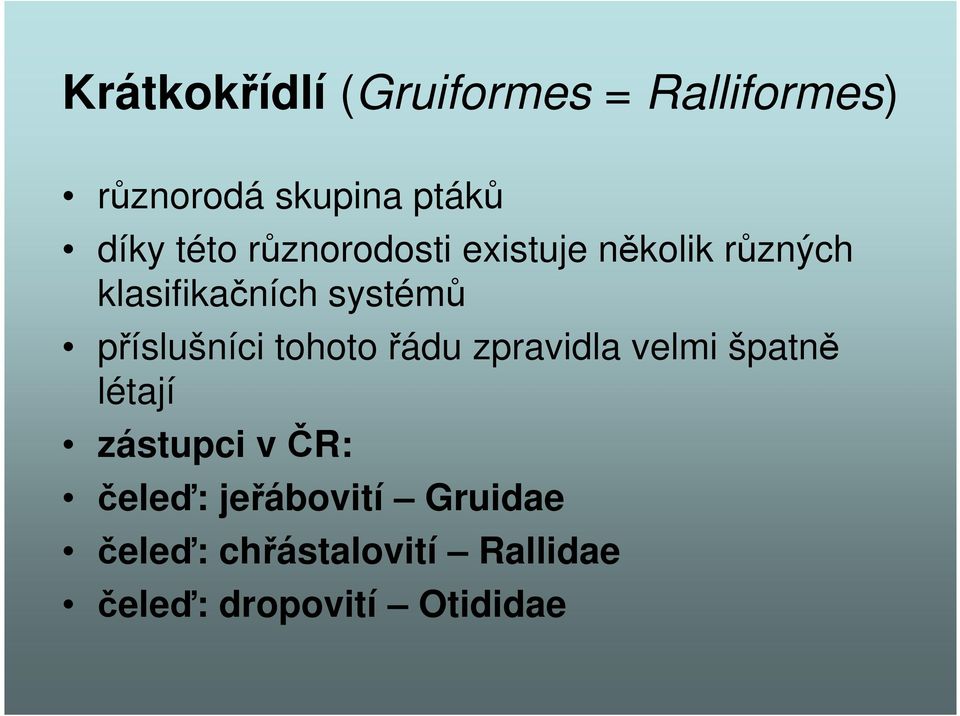 Krátkokřídlí (Gruiformes = Ralliformes)

• různorodá skupina ptáků
• díky této různorodosti existuje několik různých klasifikačních systémů
• příslušníci tohoto řádu zpravidla velmi špatně létají
• zástupci v ČR:
• čeleď: jeřábovití – Gruidae
• čeleď: chřástalovití – Rallidae
• čeleď: dropovití – Otididae